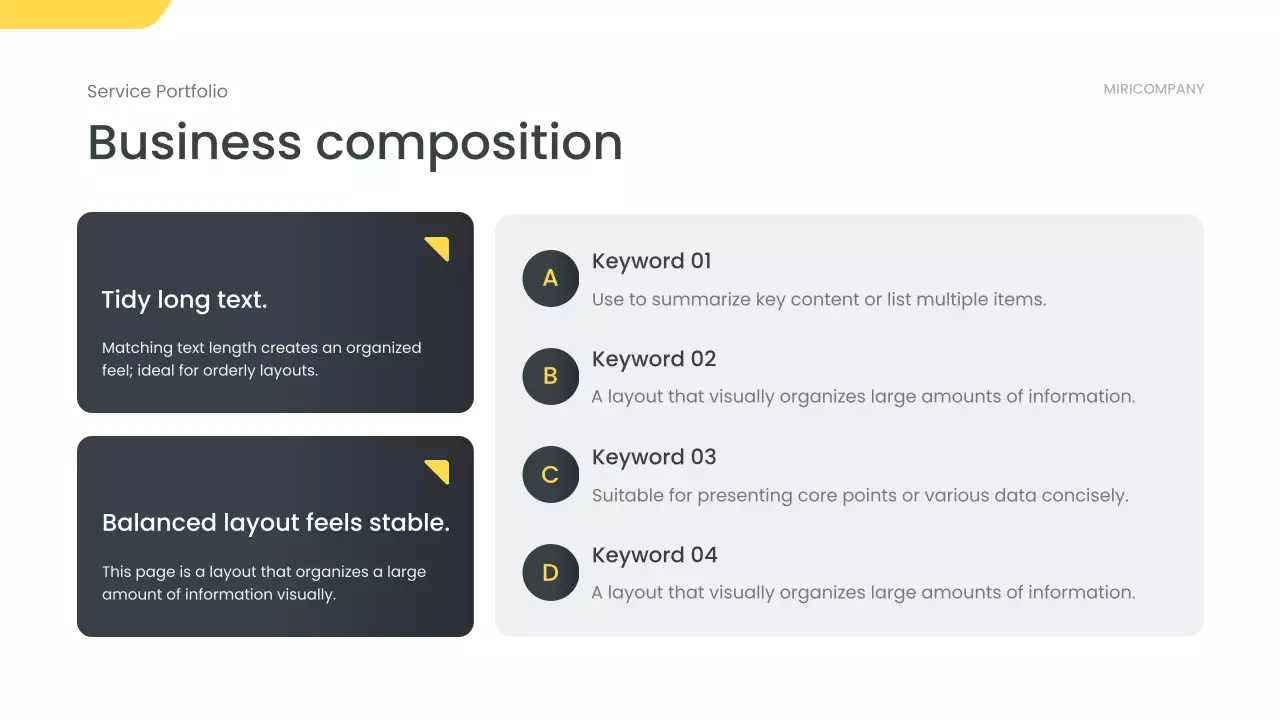 Service Portfolio

MIRICOMPANY

Business composition

Tidy long text.

Matching text length creates an organized feel; ideal for orderly layouts.

Balanced layout feels stable.

This page is a layout that organizes a large amount of information visually.

A

Keyword 01

Use to summarize key content or list multiple items.

B

Keyword 02

A layout that visually organizes large amounts of information.

C

Keyword 03

Suitable for presenting core points or various data concisely.

D

Keyword 04

A layout that visually organizes large amounts of information.